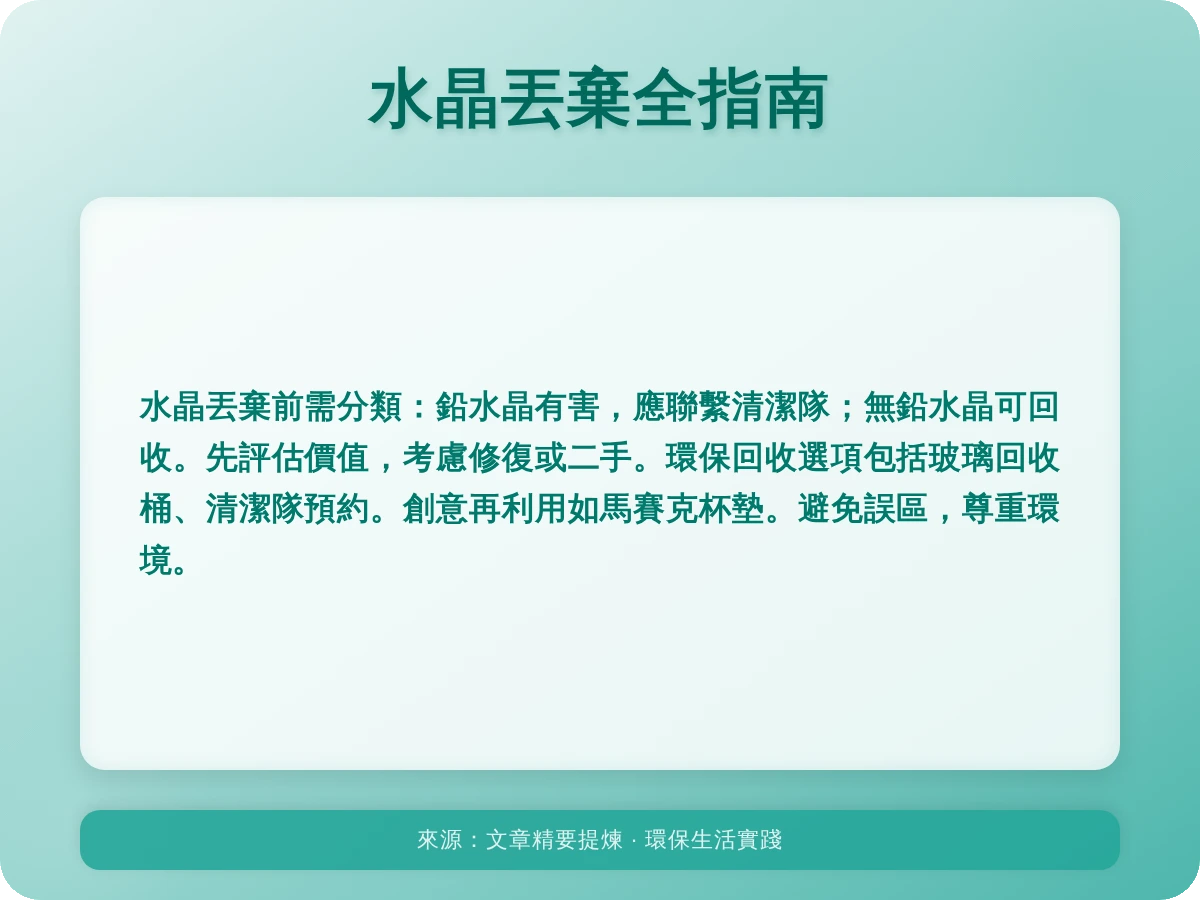 水晶丟棄全指南

水晶丟棄前需分類：鉛水晶有害，應聯繫清潔隊；無鉛水晶可回收。先評估價值，考慮修復或二手。環保回收選項包括玻璃回收桶、清潔隊預約。創意再利用如馬賽克杯墊。避免誤區，尊重環境。

來源：文章精要提煉 · 環保生活實踐